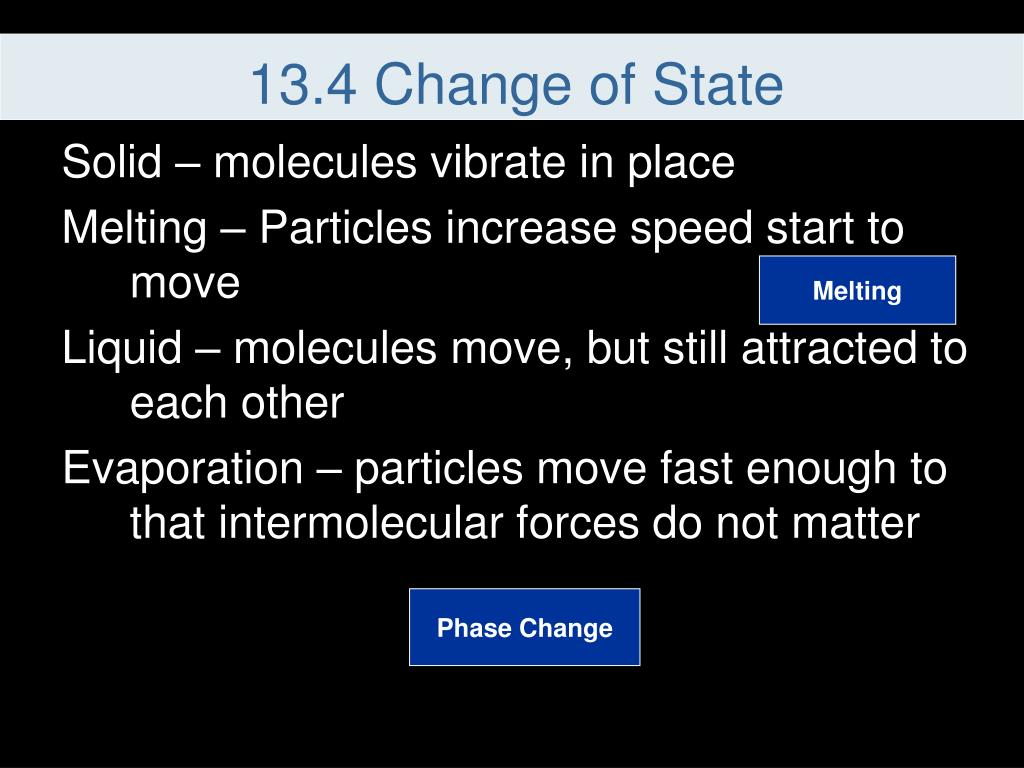 13.4 Change of State

Solid – molecules vibrate in place

Melting – Particles increase speed start to move

Melting

Liquid – molecules move, but still attracted to each other

Evaporation – particles move fast enough to that intermolecular forces do not matter

Phase Change